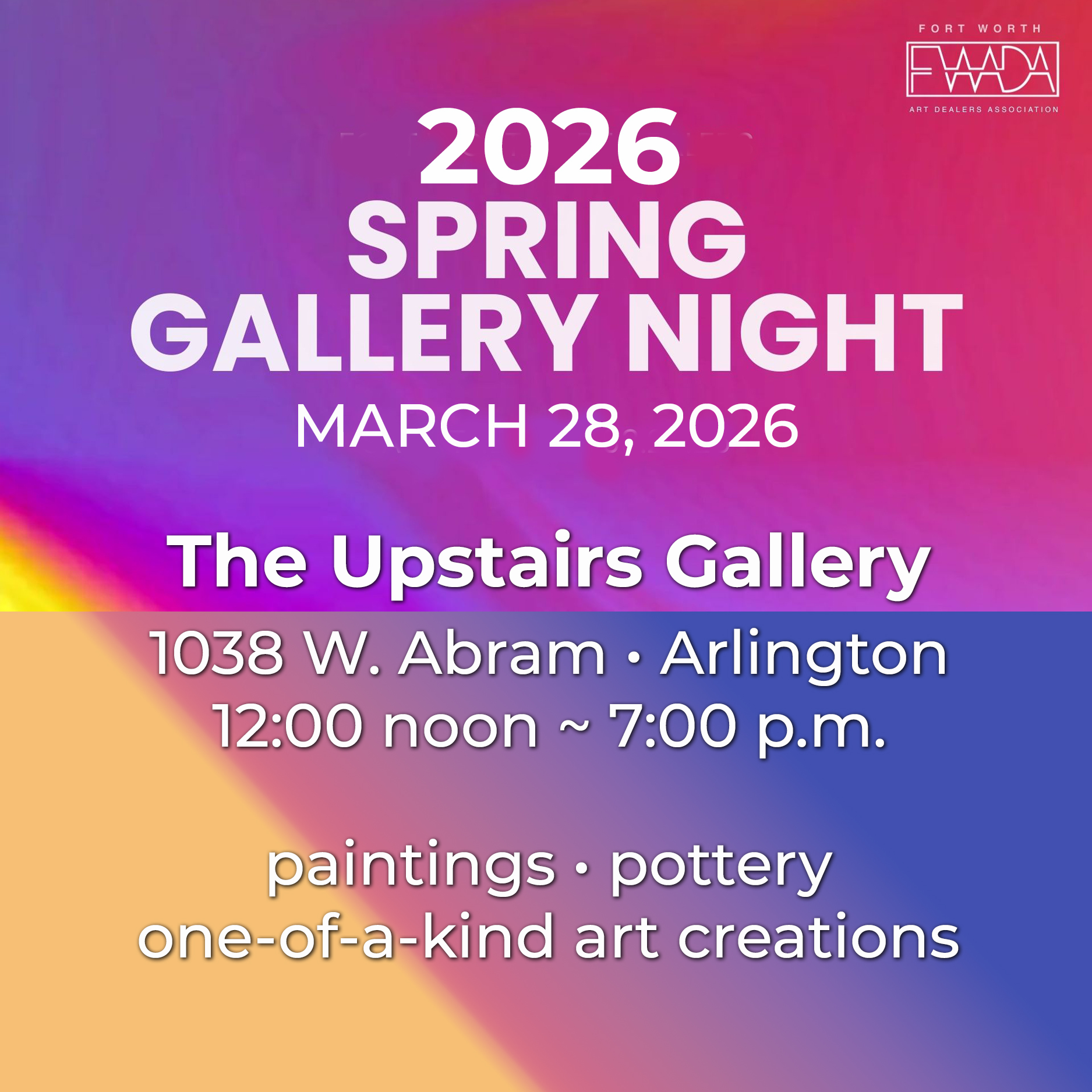 FORT WORTH
FWADA
ART DEALERS ASSOCIATION

2026
SPRING
GALLERY NIGHT
MARCH 28, 2026

The Upstairs Gallery
1038 W. Abram • Arlington
12:00 noon ~ 7:00 p.m.

paintings • pottery
one-of-a-kind art creations